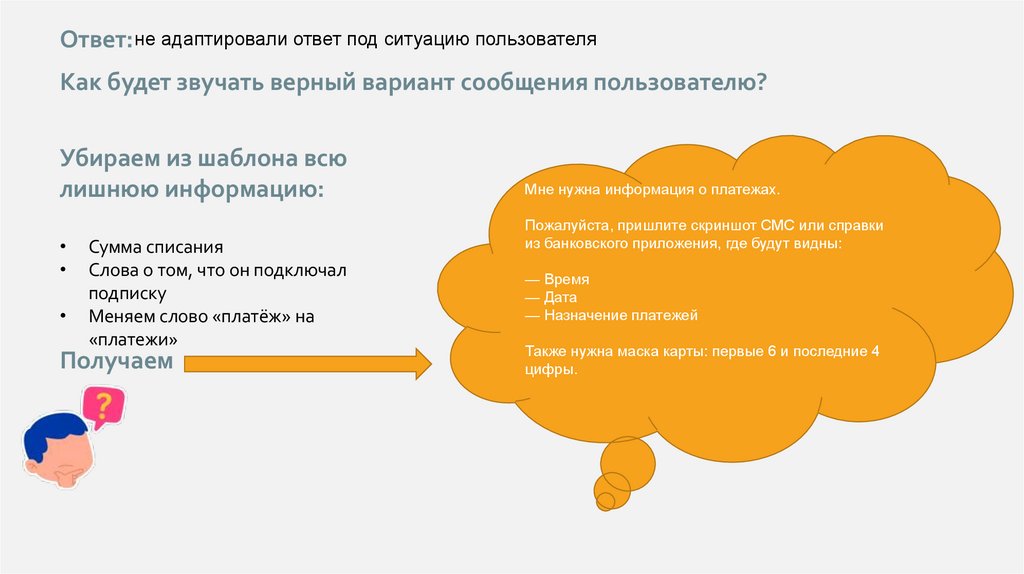 Ответ: не адаптировали ответ под ситуацию пользователя

Как будет звучать верный вариант сообщения пользователю?

Убираем из шаблона всю лишнюю информацию:

• Сумма списания
• Слова о том, что он подключал подписку
• Меняем слово «платёж» на «платежи»

Получаем

?

Мне нужна информация о платежах.

Пожалуйста, пришлите скриншот СМС или справки из банковского приложения, где будут видны:

— Время
— Дата
— Назначение платежей

Также нужна маска карты: первые 6 и последние 4 цифры.